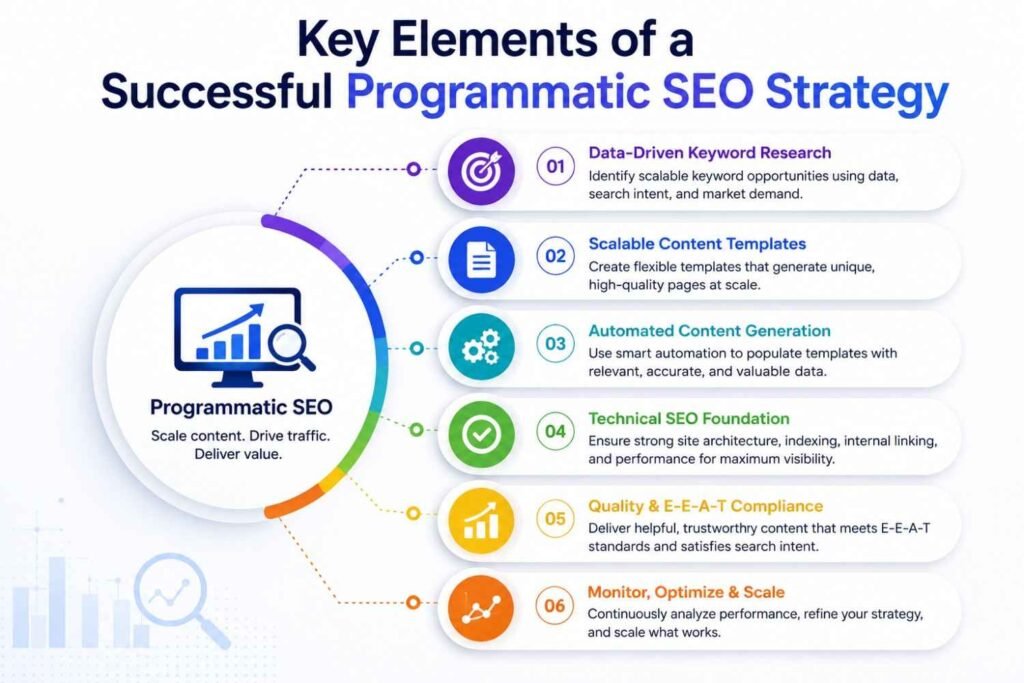 Key Elements of a Successful Programmatic SEO Strategy

Programmatic SEO
Scale content. Drive traffic. Deliver value.

01 Data-Driven Keyword Research
Identify scalable keyword opportunities using data, search intent, and market demand.

02 Scalable Content Templates
Create flexible templates that generate unique, high-quality pages at scale.

03 Automated Content Generation
Use smart automation to populate templates with relevant, accurate, and valuable data.

04 Technical SEO Foundation
Ensure strong site architecture, indexing, internal linking, and performance for maximum visibility.

05 Quality & E-E-A-T Compliance
Deliver helpful, trustworthy content that meets E-E-A-T standards and satisfies search intent.

06 Monitor, Optimize & Scale
Continuously analyze performance, refine your strategy, and scale what works.